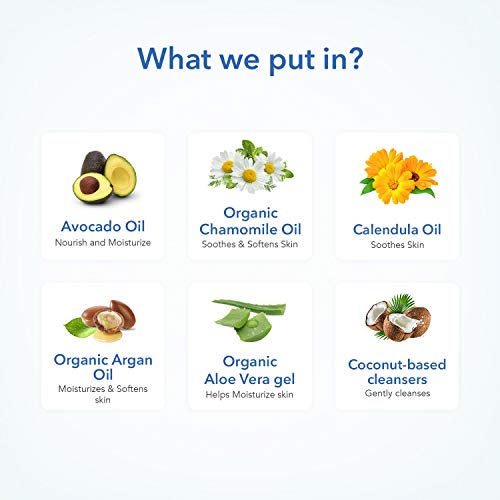 What we put in?

Avocado Oil
Nourish and Moisturize

Organic Chamomile Oil
Soothes & Softens Skin

Calendula Oil
Soothes Skin

Organic Argan Oil
Moisturizes & Softens skin

Organic Aloe Vera gel
Helps Moisturize skin

Coconut-based cleansers
Gently cleanses